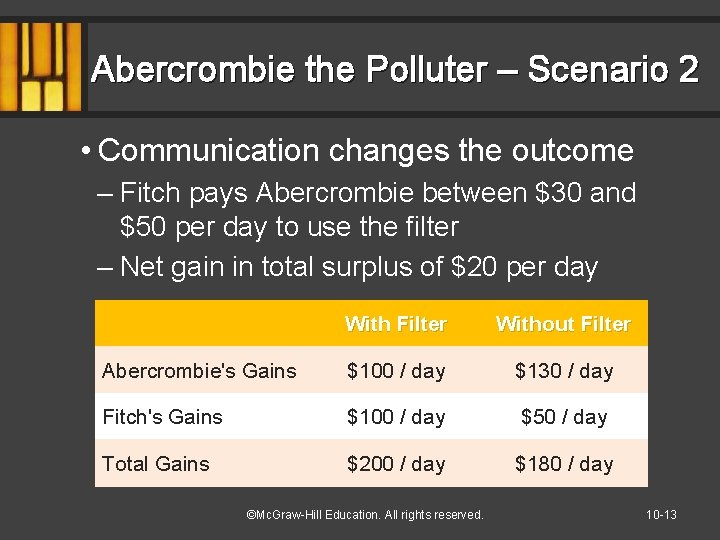 Abercrombie the Polluter – Scenario 2

• Communication changes the outcome
– Fitch pays Abercrombie between \$30 and \$50 per day to use the filter
– Net gain in total surplus of \$20 per day

| | With Filter | Without Filter |
|---|---|---|
| Abercrombie's Gains | \$100 / day | \$130 / day |
| Fitch's Gains | \$100 / day | \$50 / day |
| Total Gains | \$200 / day | \$180 / day |

©McGraw-Hill Education. All rights reserved.

10-13